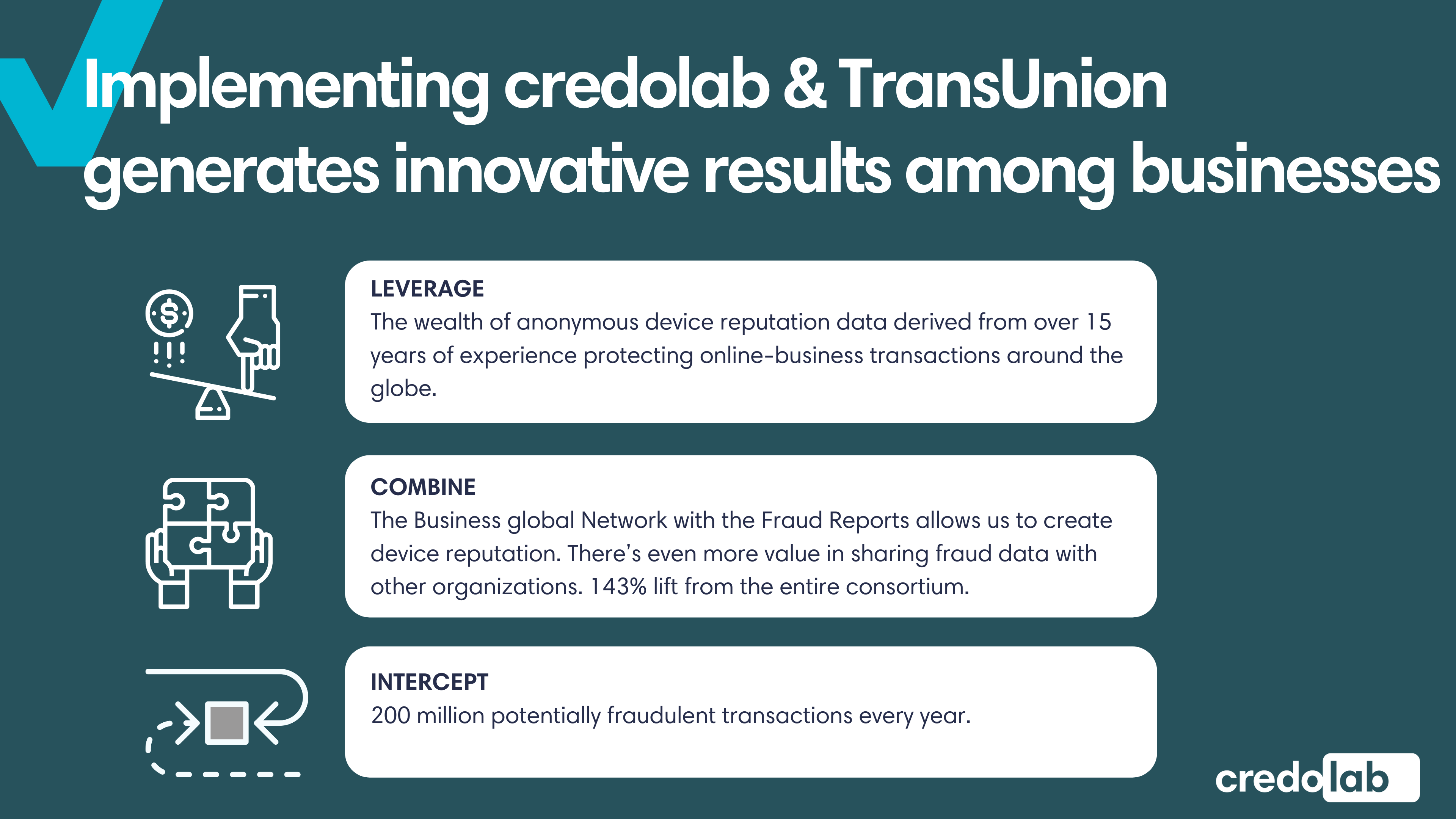 Implementing credolab & TransUnion generates innovative results among businesses

LEVERAGE
The wealth of anonymous device reputation data derived from over 15 years of experience protecting online-business transactions around the globe.

COMBINE
The Business global Network with the Fraud Reports allows us to create device reputation. There's even more value in sharing fraud data with other organizations. 143% lift from the entire consortium.

INTERCEPT
200 million potentially fraudulent transactions every year.

credolab